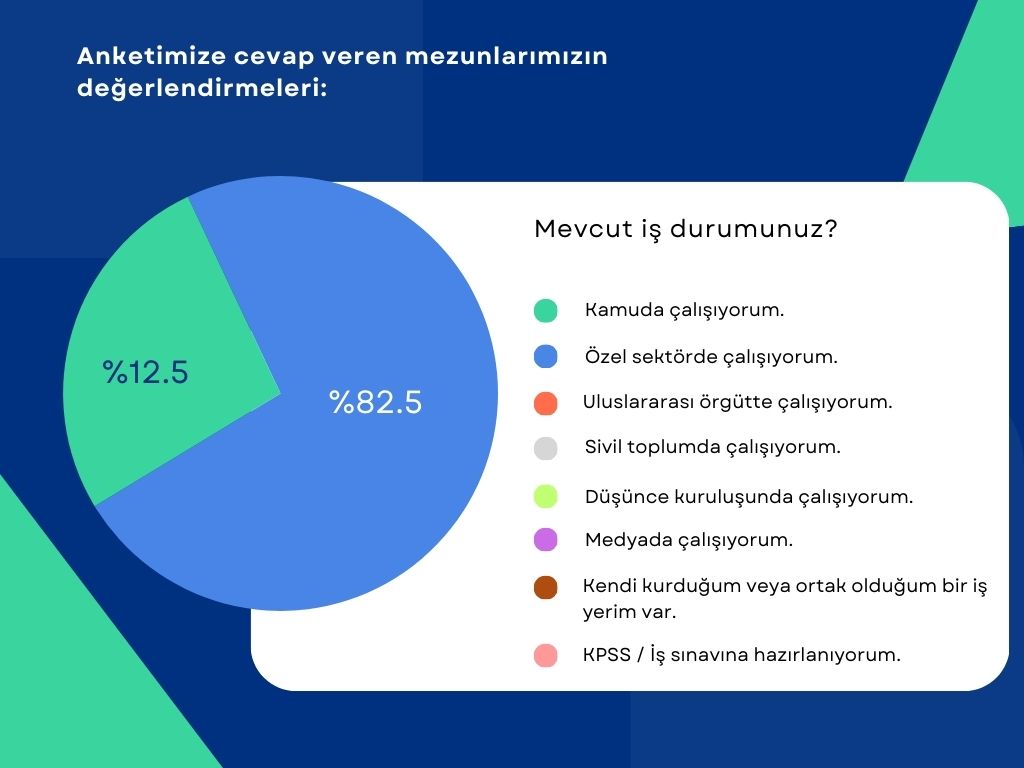 Anketimize cevap veren mezunlarımızın değerlendirmeleri:

%12.5

%82.5

Mevcut iş durumunuz?

Kamuda çalışıyorum.

Özel sektörde çalışıyorum.

Uluslararası örgütte çalışıyorum.

Sivil toplumda çalışıyorum.

Düşünce kuruluşunda çalışıyorum.

Medyada çalışıyorum.

Kendi kurduğum veya ortak olduğum bir iş yerim var.

KPSS / İş sınavına hazırlanıyorum.